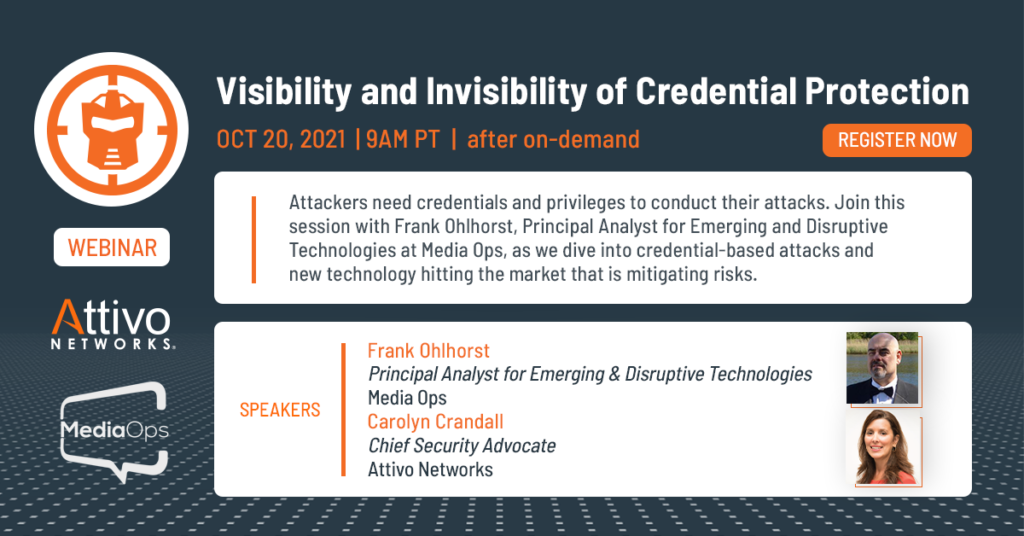 WEBINAR

Attivo NETWORKS®

MediaOps

Visibility and Invisibility of Credential Protection

OCT 20, 2021 | 9AM PT | after on-demand

REGISTER NOW

Attackers need credentials and privileges to conduct their attacks. Join this session with Frank Ohlhorst, Principal Analyst for Emerging and Disruptive Technologies at Media Ops, as we dive into credential-based attacks and new technology hitting the market that is mitigating risks.

SPEAKERS

Frank Ohlhorst
Principal Analyst for Emerging & Disruptive Technologies
Media Ops

Carolyn Crandall
Chief Security Advocate
Attivo Networks